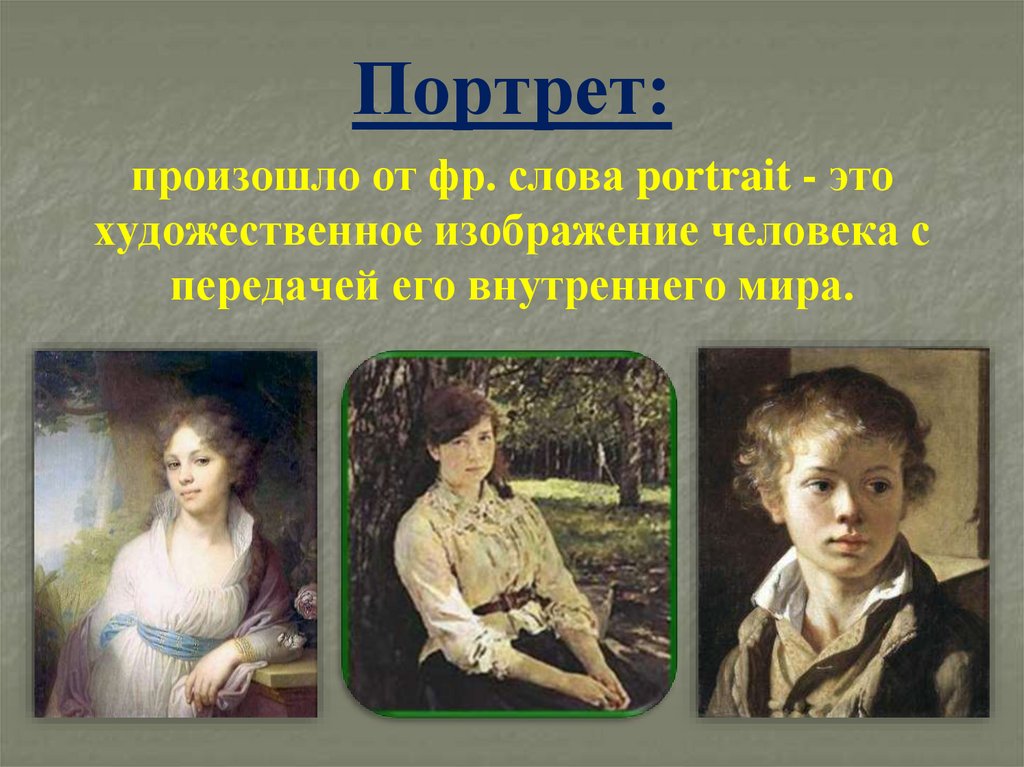 Портрет:

произошло от фр. слова portrait - это художественное изображение человека с передачей его внутреннего мира.